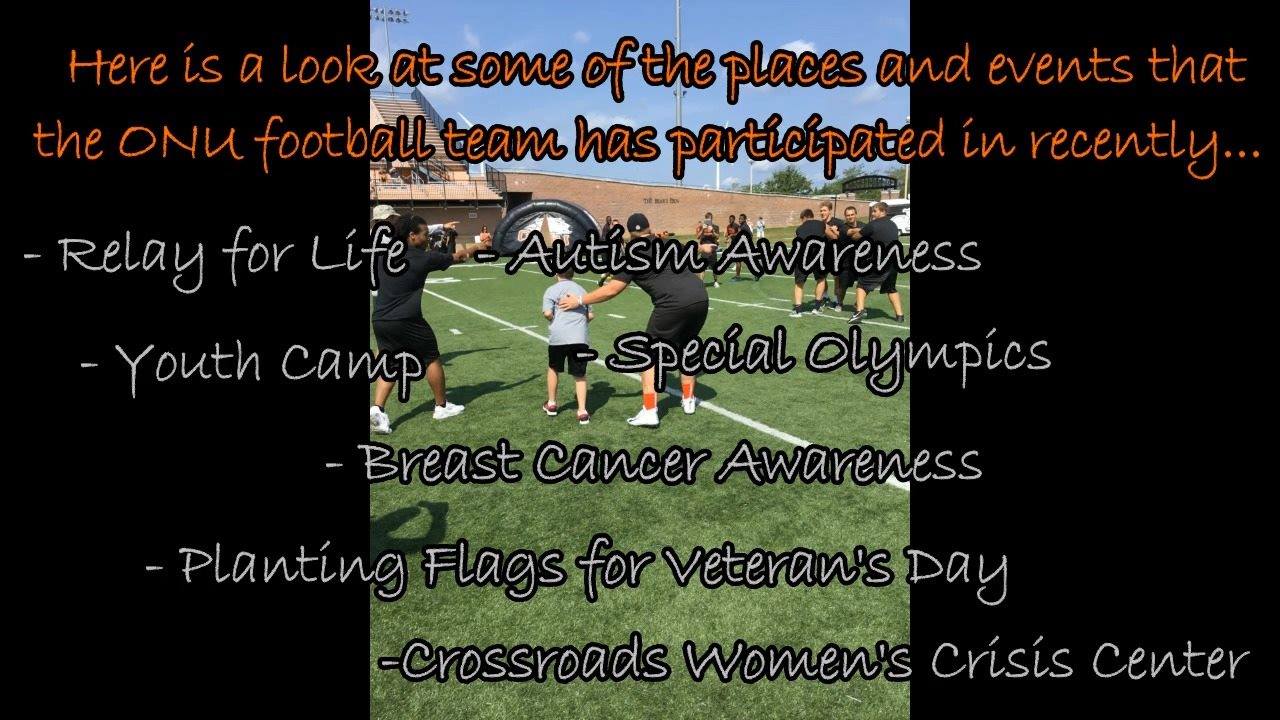 Here is a look at some of the places and events that the ONU football team has participated in recently...

- Relay for Life

- Autism Awareness

- Youth Camp

- Special Olympics

- Breast Cancer Awareness

- Planting Flags for Veteran's Day

-Crossroads Women's Crisis Center